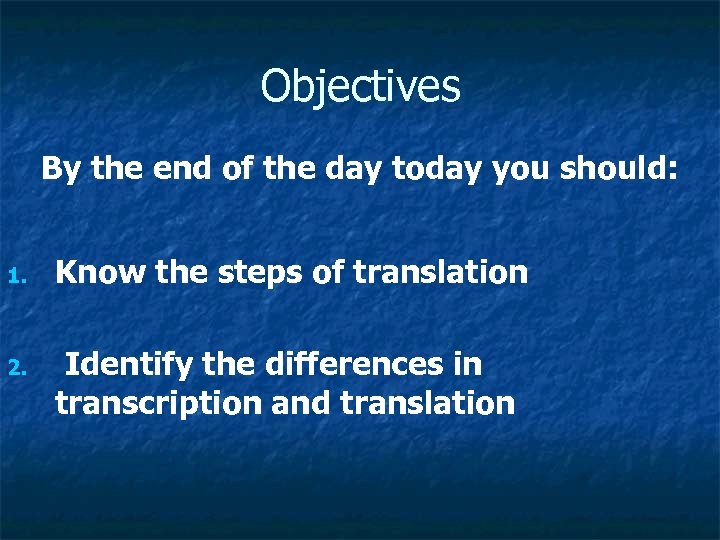 Objectives

By the end of the day today you should:

1. Know the steps of translation

2. Identify the differences in transcription and translation